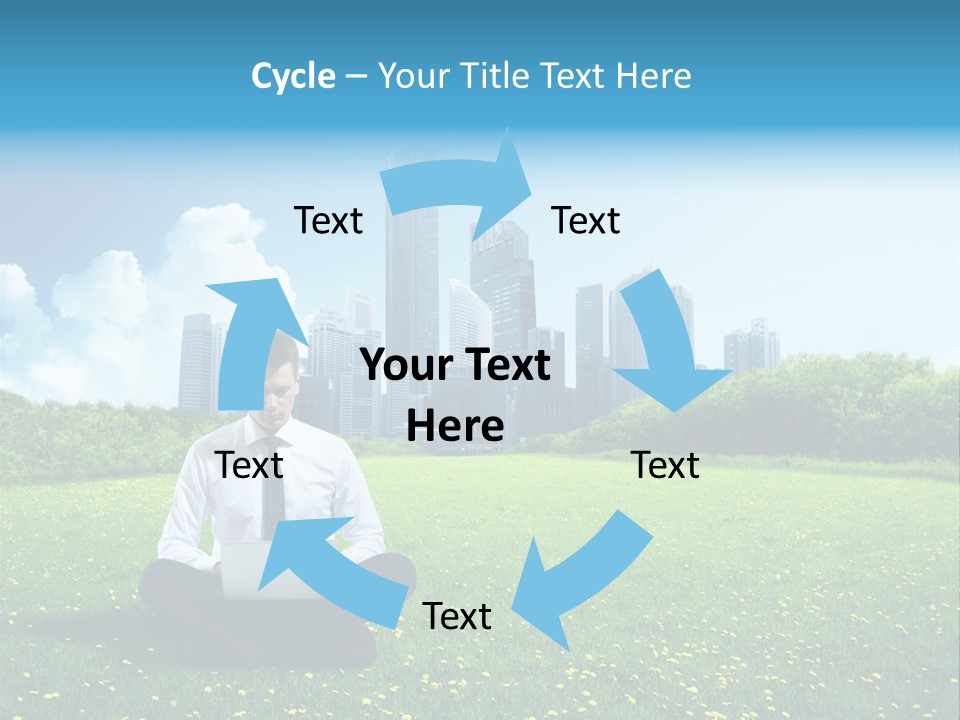 Cycle – Your Title Text Here

Text

Text

Your Text Here

Text

Text

Text